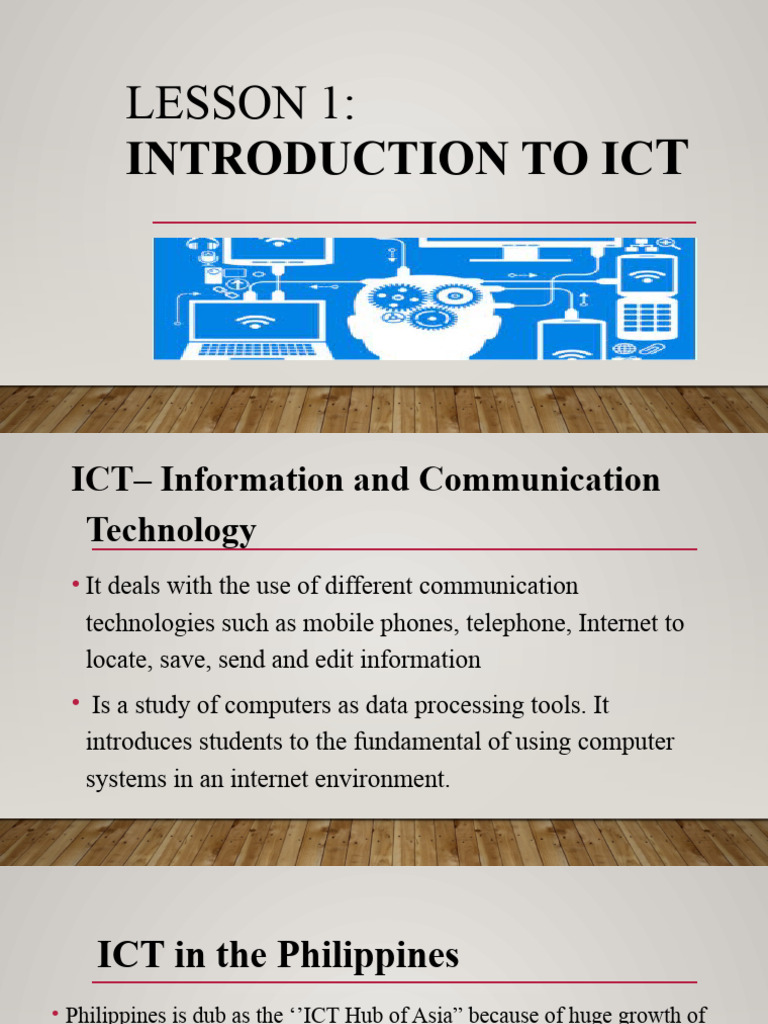 LESSON 1:
INTRODUCTION TO ICT

ICT– Information and Communication Technology

• It deals with the use of different communication technologies such as mobile phones, telephone, Internet to locate, save, send and edit information

• Is a study of computers as data processing tools. It introduces students to the fundamental of using computer systems in an internet environment.

ICT in the Philippines

• Philippines is dub as the ‘’ICT Hub of Asia” because of huge growth of